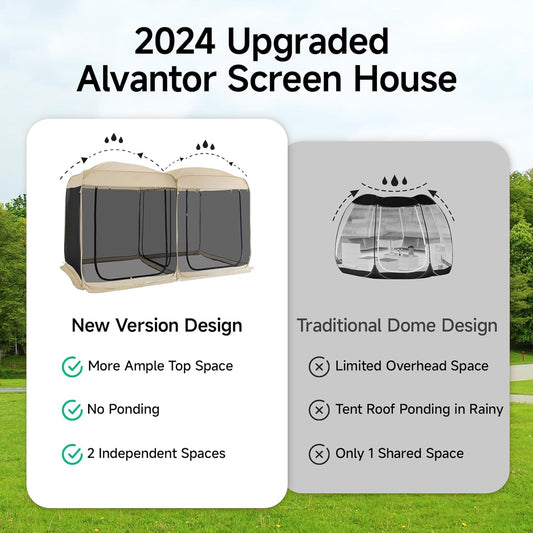 2024 Upgraded Alvantor Screen House

New Version Design

More Ample Top Space

No Ponding

2 Independent Spaces

Traditional Dome Design

Limited Overhead Space

Tent Roof Ponding in Rainy

Only 1 Shared Space